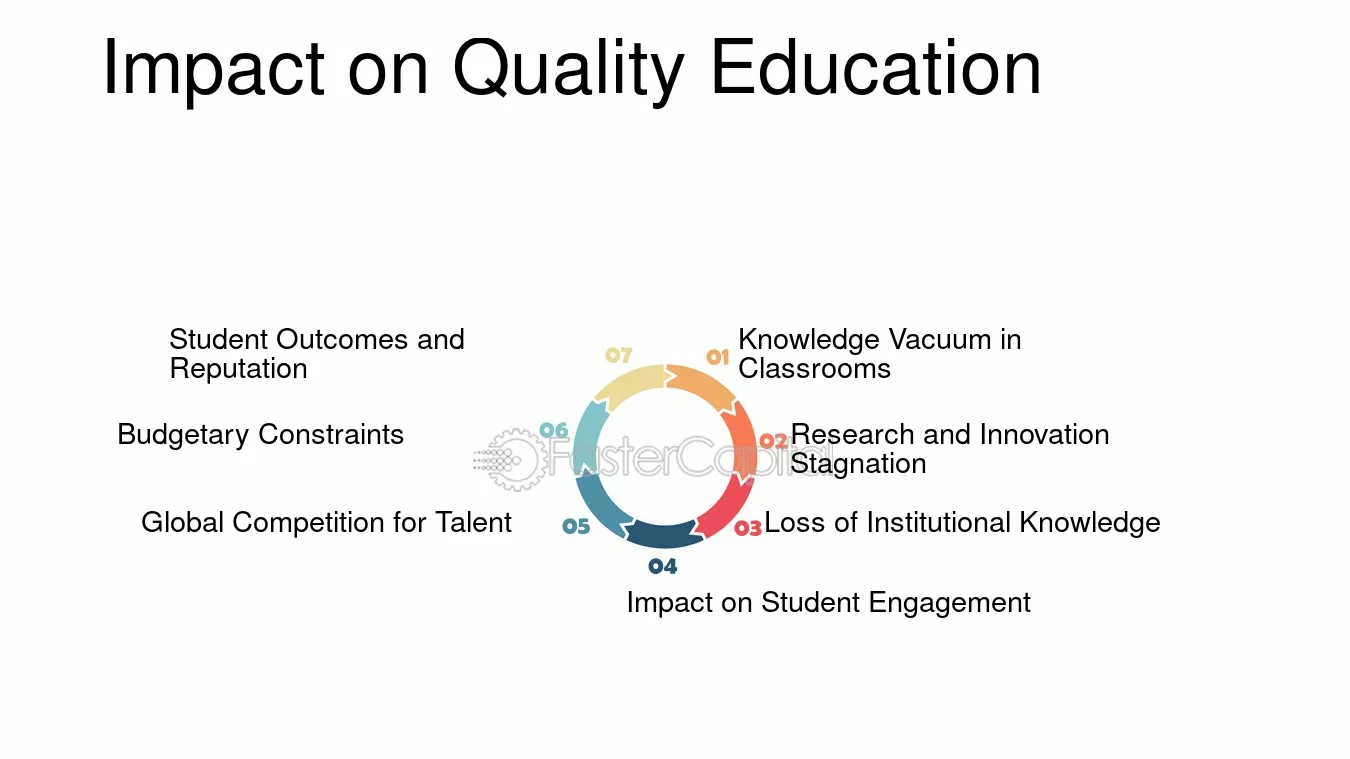 Impact on Quality Education

01
Knowledge Vacuum in Classrooms

02
Research and Innovation Stagnation

03
Loss of Institutional Knowledge

04
Impact on Student Engagement

05
Global Competition for Talent

06
Budgetary Constraints

07
Student Outcomes and Reputation

FasterCapital